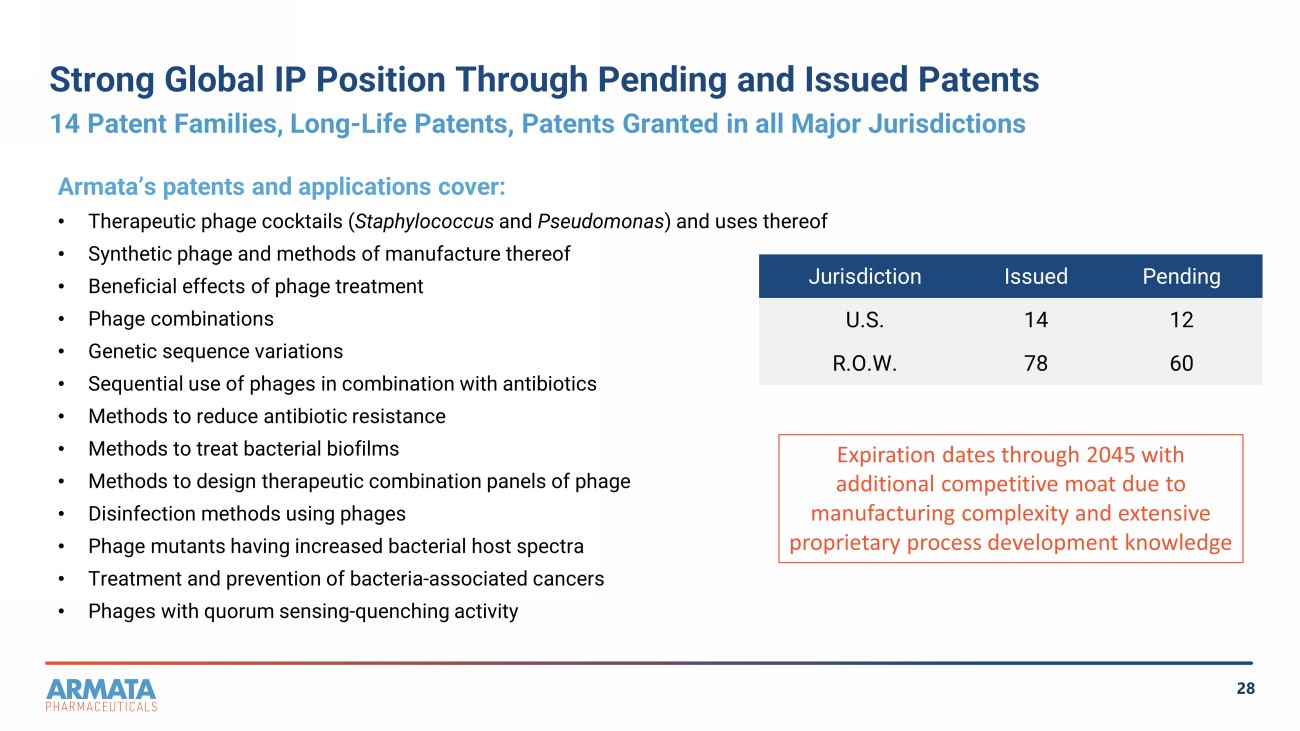 Strong Global IP Position Through Pending and Issued Patents
14 Patent Families, Long-Life Patents, Patents Granted in all Major Jurisdictions

Armata's patents and applications cover:
• Therapeutic phage cocktails (Staphylococcus and Pseudomonas) and uses thereof
• Synthetic phage and methods of manufacture thereof
• Beneficial effects of phage treatment
• Phage combinations
• Genetic sequence variations
• Sequential use of phages in combination with antibiotics
• Methods to reduce antibiotic resistance
• Methods to treat bacterial biofilms
• Methods to design therapeutic combination panels of phage
• Disinfection methods using phages
• Phage mutants having increased bacterial host spectra
• Treatment and prevention of bacteria-associated cancers
• Phages with quorum sensing-quenching activity

| Jurisdiction | Issued | Pending |
|---|---|---|
| U.S. | 14 | 12 |
| R.O.W. | 78 | 60 |

Expiration dates through 2045 with additional competitive moat due to manufacturing complexity and extensive proprietary process development knowledge

ARMATA
PHARMACEUTICALS

28